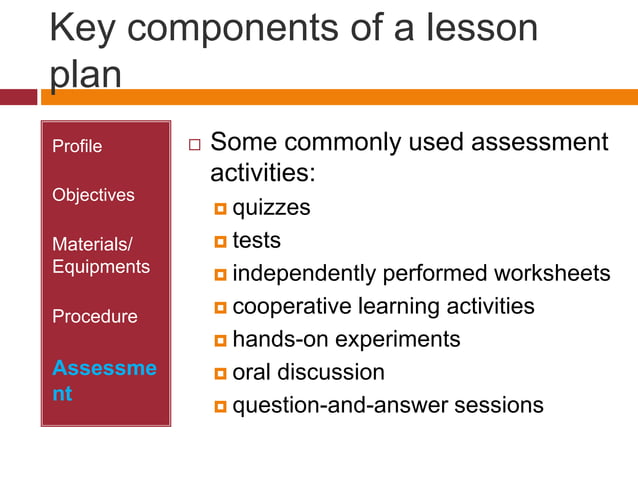 Key components of a lesson plan

Profile

Objectives

Materials/ Equipments

Procedure

Assessment

Some commonly used assessment activities:

quizzes

tests

independently performed worksheets

cooperative learning activities

hands-on experiments

oral discussion

question-and-answer sessions